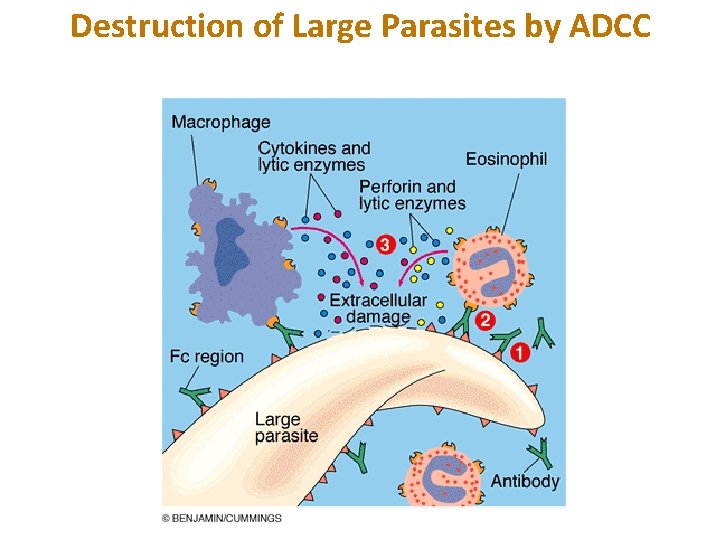 Destruction of Large Parasites by ADCC

Macrophage

Cytokines and lytic enzymes

Eosinophil

Perforin and lytic enzymes

3

Extracellular damage

2

1

Fc region

Large parasite

Antibody

© BENJAMIN/CUMMINGS